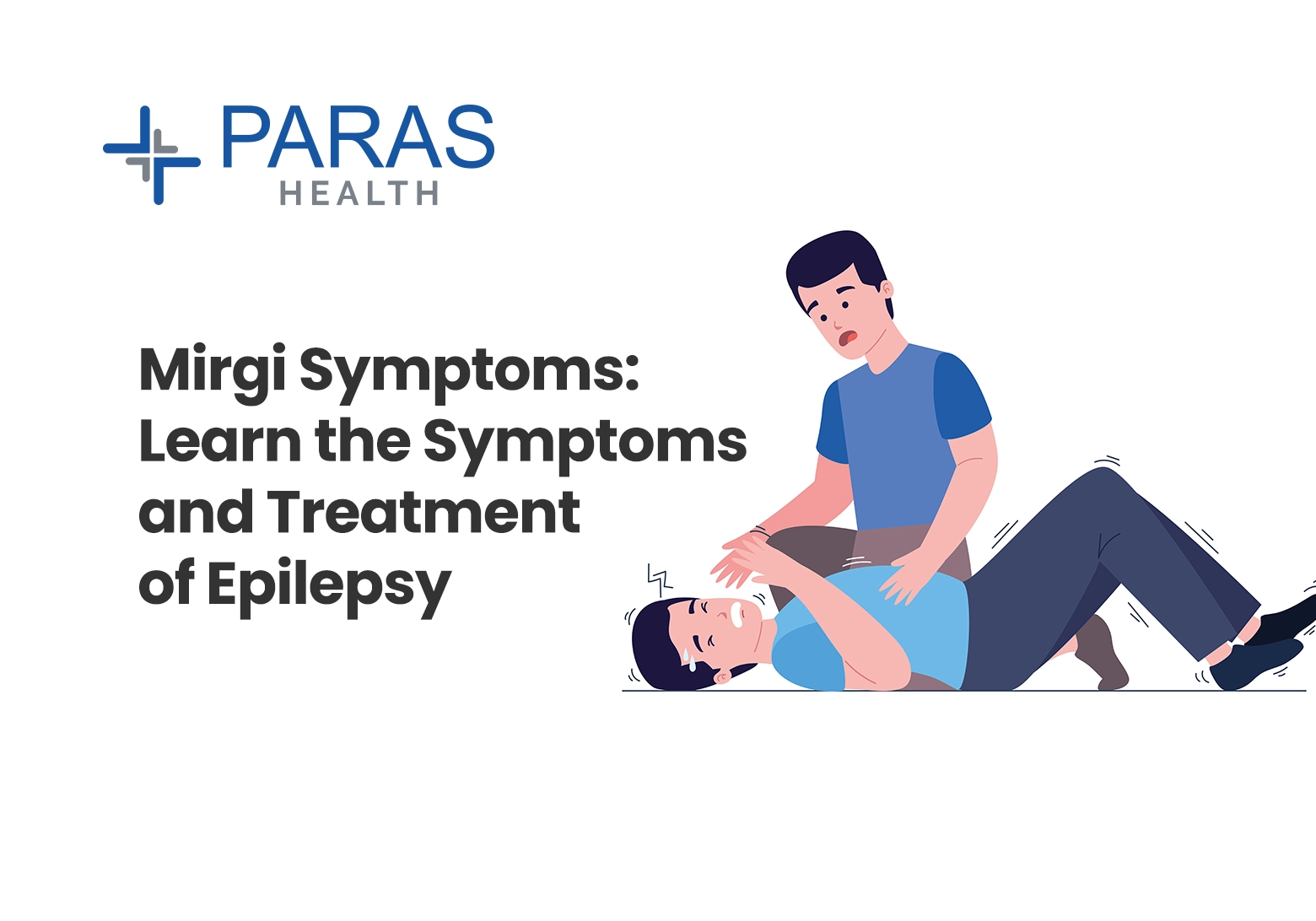 PARAS
HEALTH

Mirgi Symptoms: Learn the Symptoms and Treatment of Epilepsy